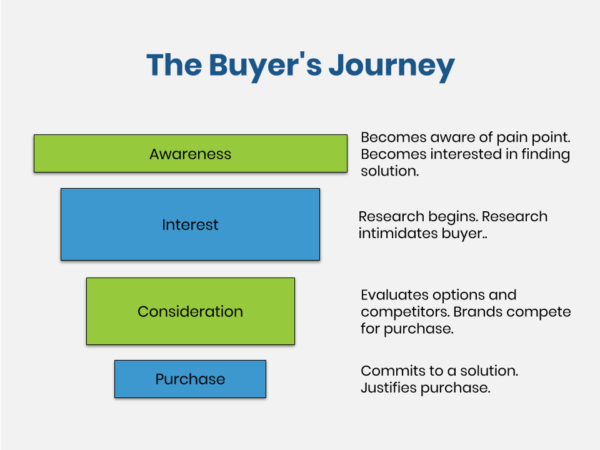 The Buyer's Journey

Awareness

Becomes aware of pain point. Becomes interested in finding solution.

Interest

Research begins. Research intimidates buyer..

Consideration

Evaluates options and competitors. Brands compete for purchase.

Purchase

Commits to a solution. Justifies purchase.